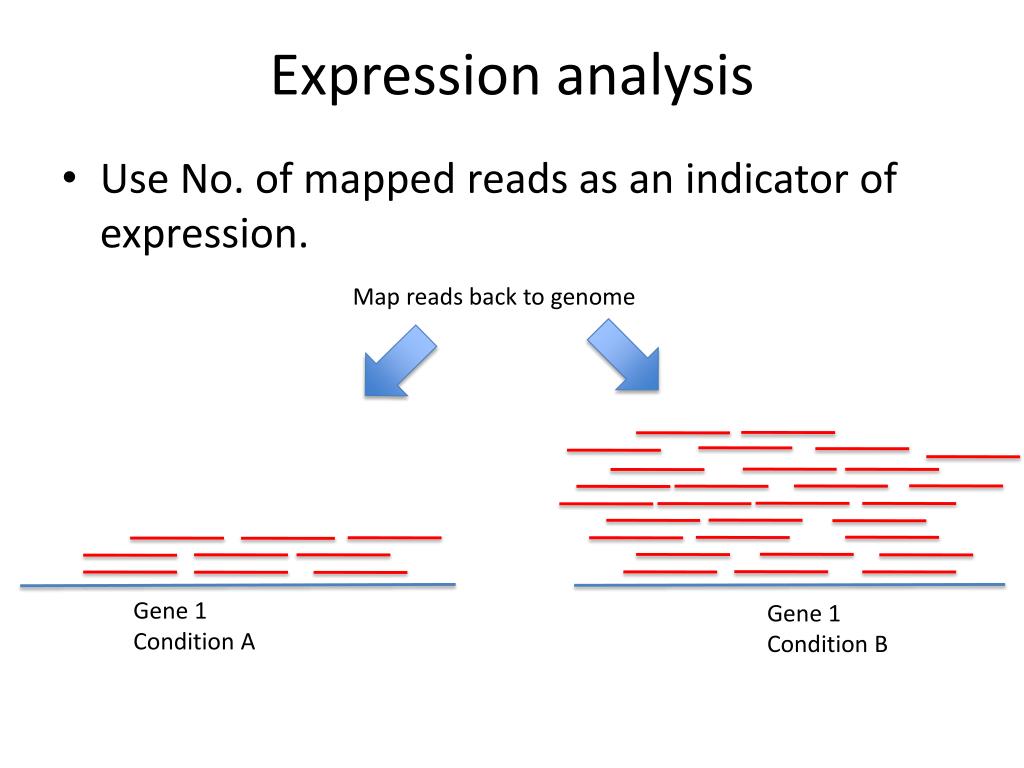 Expression analysis

• Use No. of mapped reads as an indicator of expression.

Map reads back to genome

Gene 1
Condition A

Gene 1
Condition B